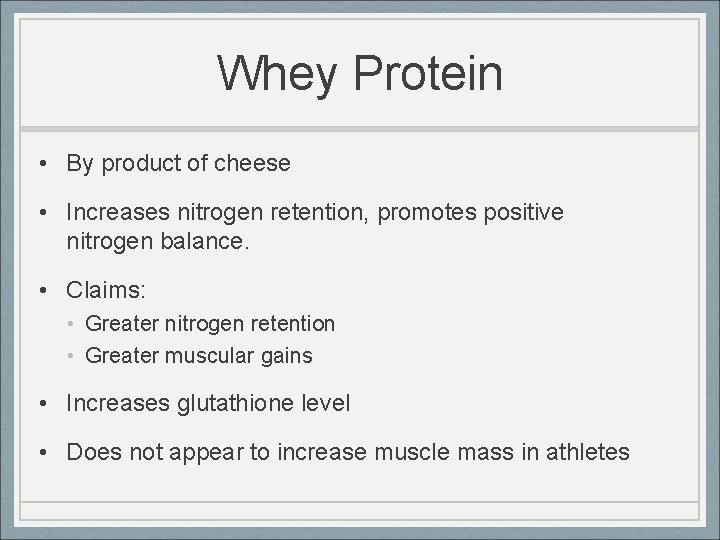 Whey Protein

• By product of cheese

• Increases nitrogen retention, promotes positive nitrogen balance.

• Claims:
  • Greater nitrogen retention
  • Greater muscular gains

• Increases glutathione level

• Does not appear to increase muscle mass in athletes